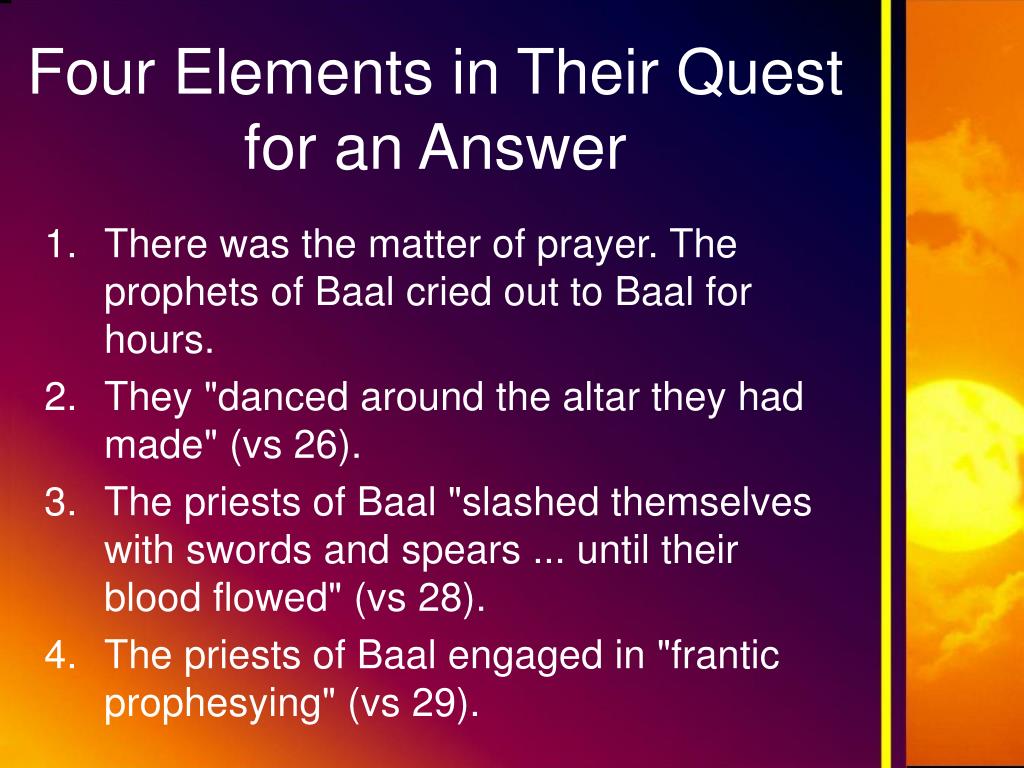 Four Elements in Their Quest for an Answer

1. There was the matter of prayer. The prophets of Baal cried out to Baal for hours.
2. They "danced around the altar they had made" (vs 26).
3. The priests of Baal "slashed themselves with swords and spears ... until their blood flowed" (vs 28).
4. The priests of Baal engaged in "frantic prophesying" (vs 29).